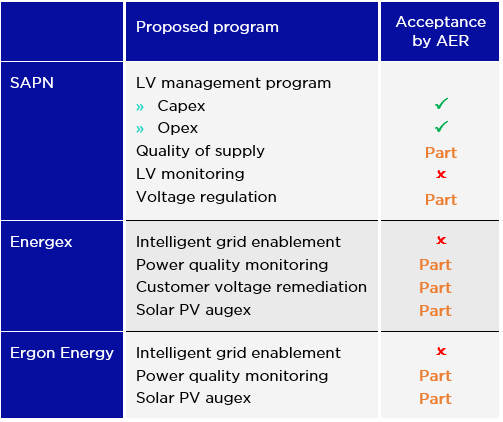 |  | Proposed program | Acceptance by AER |
|---|---|---|
| SAPN | LV management program |  |
|  | » Capex | ✓ |
|  | » Opex | ✓ |
|  | Quality of supply | Part |
|  | LV monitoring | ✗ |
|  | Voltage regulation | Part |
| Energex | Intelligent grid enablement | ✗ |
|  | Power quality monitoring | Part |
|  | Customer voltage remediation | Part |
|  | Solar PV augex | Part |
| Ergon Energy | Intelligent grid enablement | ✗ |
|  | Power quality monitoring | Part |
|  | Solar PV augex | Part |